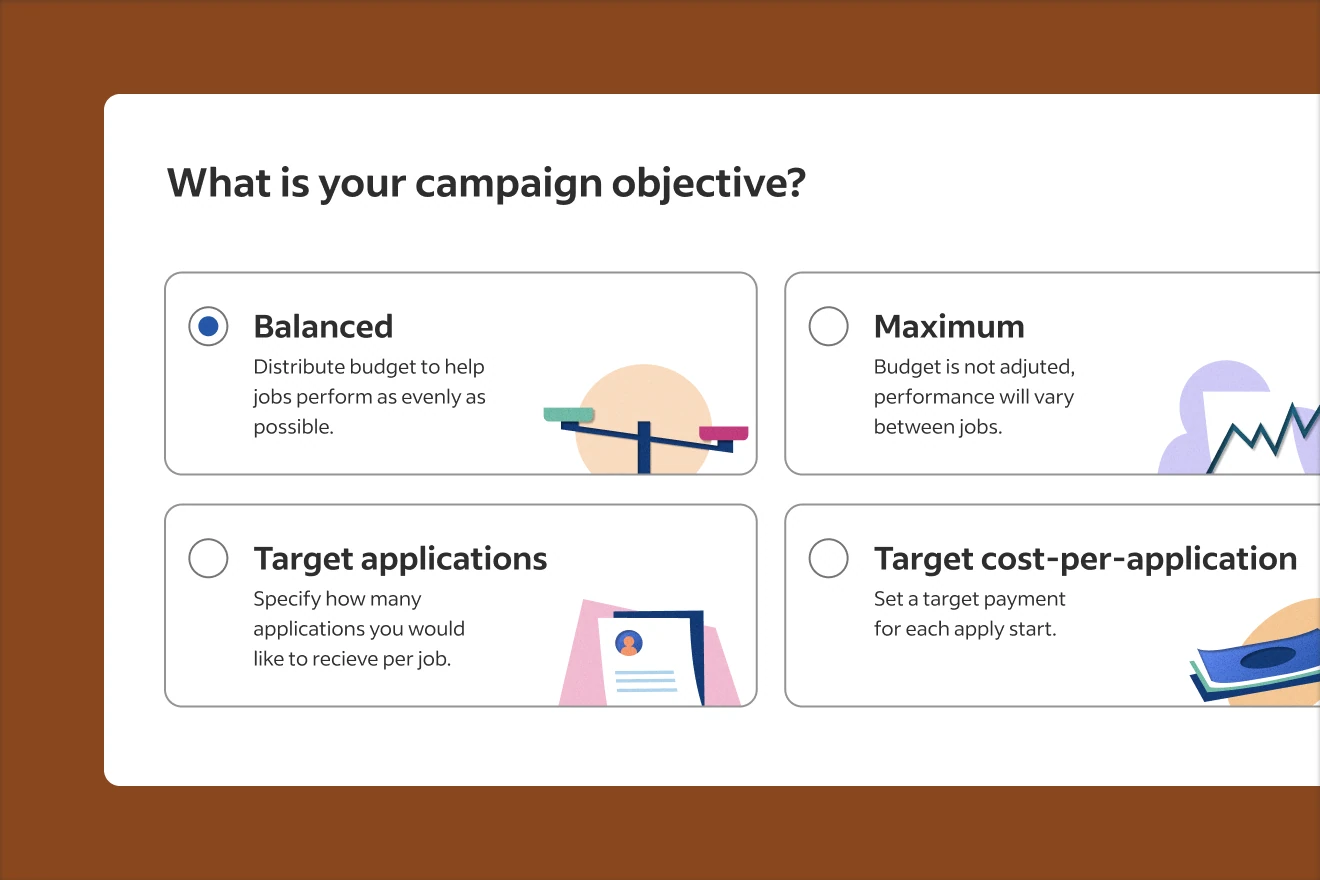 What is your campaign objective?

Balanced
Distribute budget to help jobs perform as evenly as possible.

Maximum
Budget is not adjuted, performance will vary between jobs.

Target applications
Specify how many applications you would like to recieve per job.

Target cost-per-application
Set a target payment for each apply start.